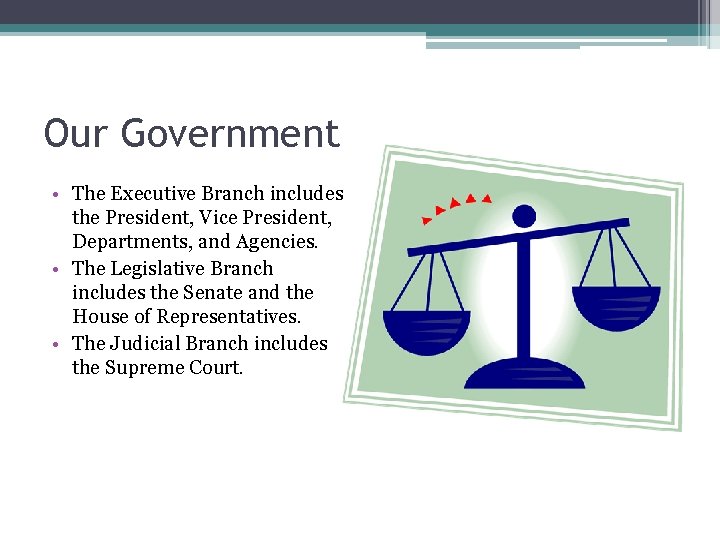 Our Government

• The Executive Branch includes the President, Vice President, Departments, and Agencies.
• The Legislative Branch includes the Senate and the House of Representatives.
• The Judicial Branch includes the Supreme Court.